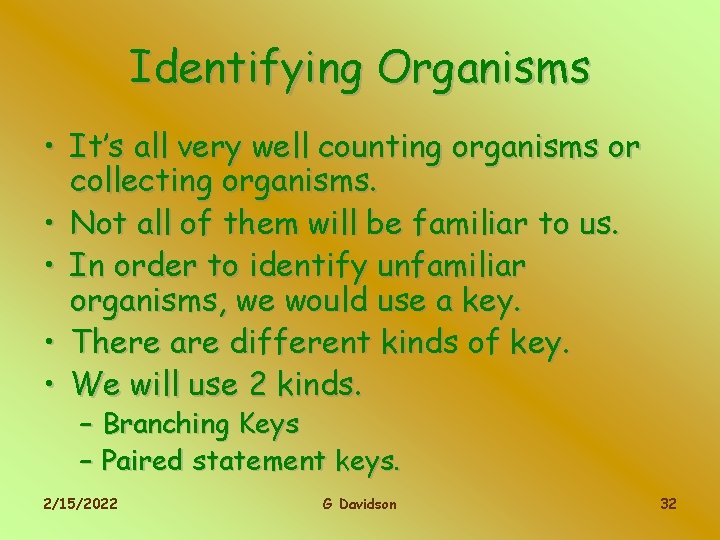 Identifying Organisms

• It's all very well counting organisms or collecting organisms.
• Not all of them will be familiar to us.
• In order to identify unfamiliar organisms, we would use a key.
• There are different kinds of key.
• We will use 2 kinds.
 – Branching Keys
 – Paired statement keys.

2/15/2022

G Davidson

32